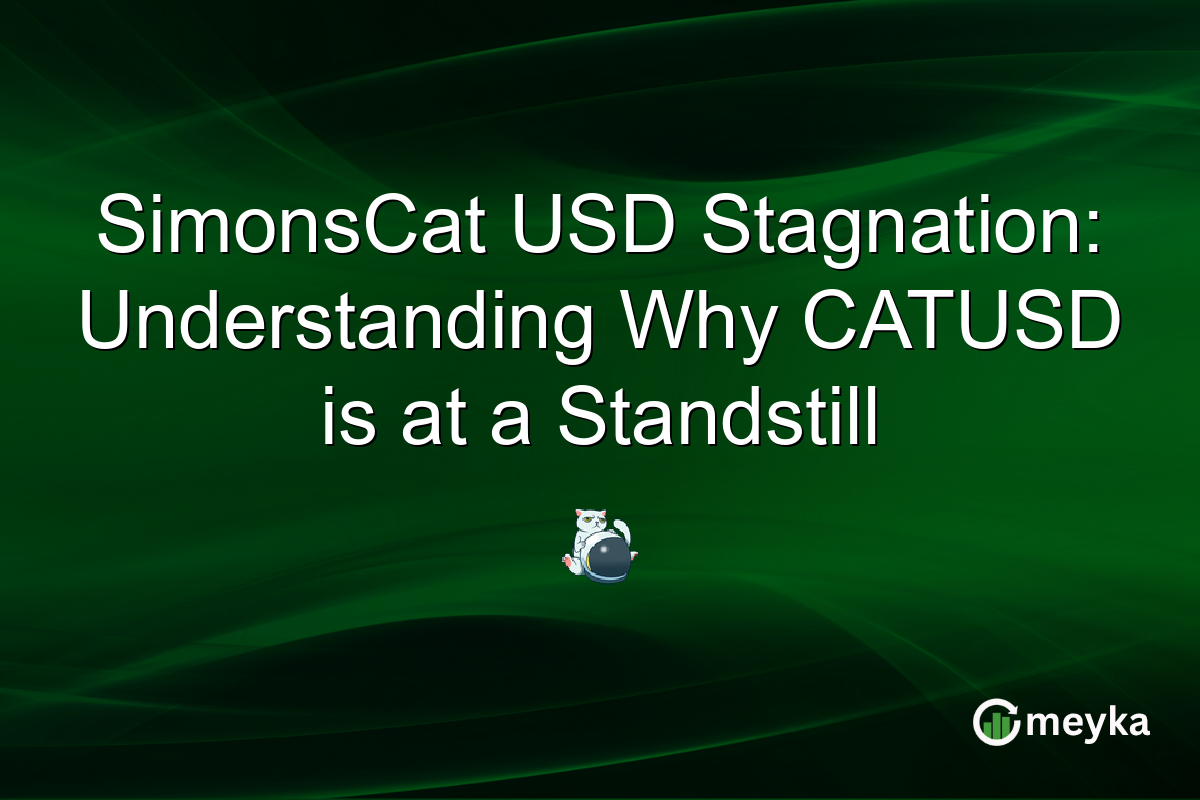 SimonsCat USD Stagnation: Understanding Why CATUSD is at a Standstill

meyka